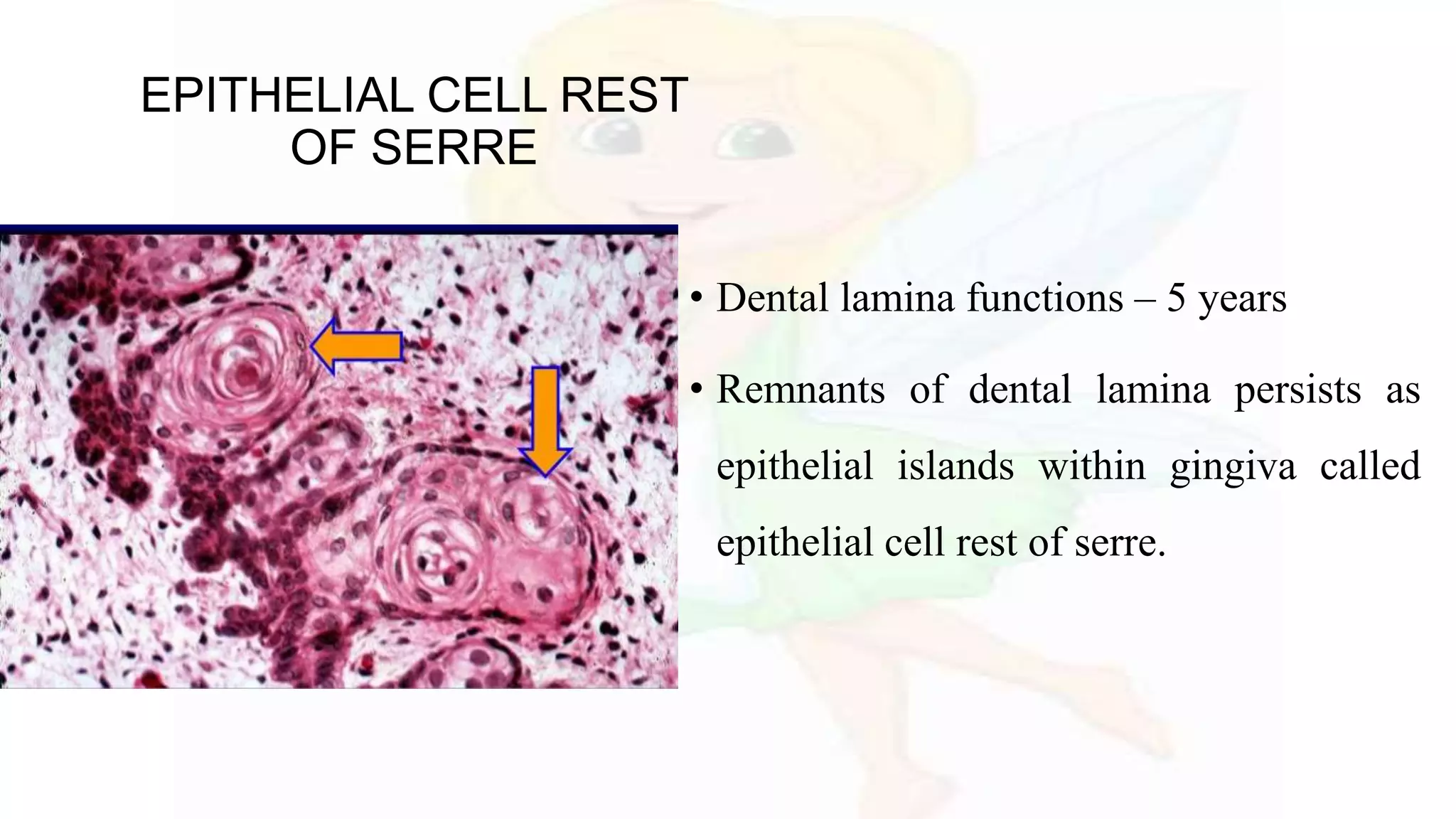 EPITHELIAL CELL REST OF SERRE

• Dental lamina functions – 5 years

• Remnants of dental lamina persists as epithelial islands within gingiva called epithelial cell rest of serre.